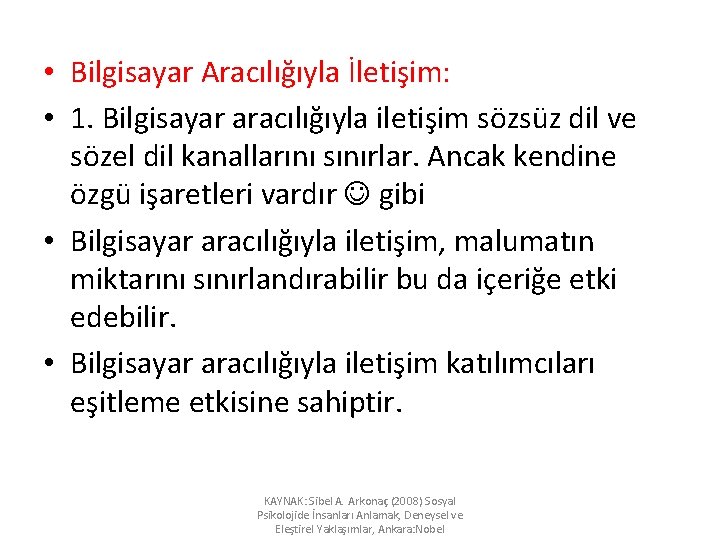 • Bilgisayar Aracılığıyla İletişim:

• 1. Bilgisayar aracılığıyla iletişim sözsüz dil ve sözel dil kanallarını sınırlar. Ancak kendine özgü işaretleri vardır ☺ gibi

• Bilgisayar aracılığıyla iletişim, malumatın miktarını sınırlandırabilir bu da içeriğe etki edebilir.

• Bilgisayar aracılığıyla iletişim katılımcıları eşitleme etkisine sahiptir.

KAYNAK: Sibel A. Arkonaç (2008) Sosyal Psikolojide İnsanları Anlamak, Deneysel ve Eleştirel Yaklaşımlar, Ankara:Nobel